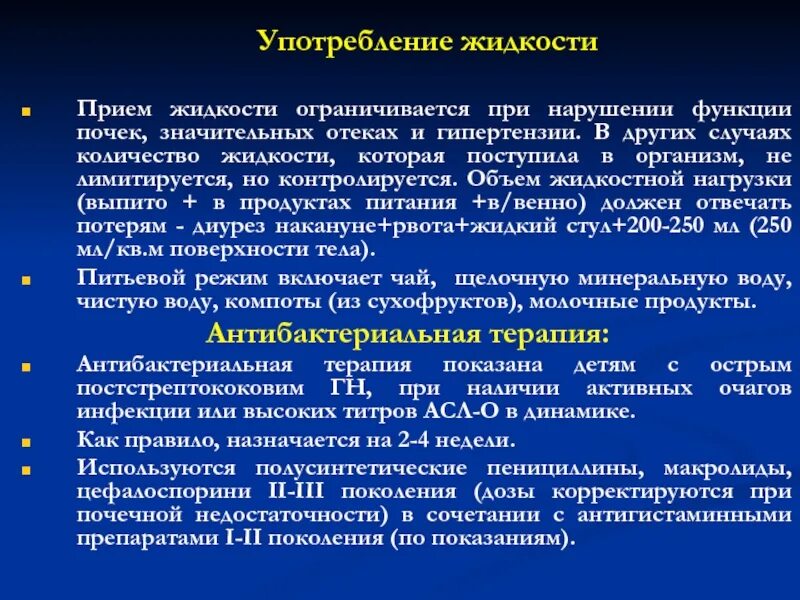 Употребление жидкости

Прием жидкости ограничивается при нарушении функции почек, значительных отеках и гипертензии. В других случаях количество жидкости, которая поступила в организм, не лимитируется, но контролируется. Объем жидкостной нагрузки (выпито + в продуктах питания +в/венно) должен отвечать потерям - диурез накануне+рвота+жидкий стул+200-250 мл (250 мл/кв.м поверхности тела).

Питьевой режим включает чай, щелочную минеральную воду, чистую воду, компоты (из сухофруктов), молочные продукты.

Антибактериальная терапия:

Антибактериальная терапия показана детям с острым постстрептококовим ГН, при наличии активных очагов инфекции или высоких титров АСЛ-О в динамике.

Как правило, назначается на 2-4 недели.

Используются полусинтетические пенициллины, макролиды, цефалоспорини II-III поколения (дозы корректируются при почечной недостаточности) в сочетании с антигистаминными препаратами I-II поколения (по показаниям).